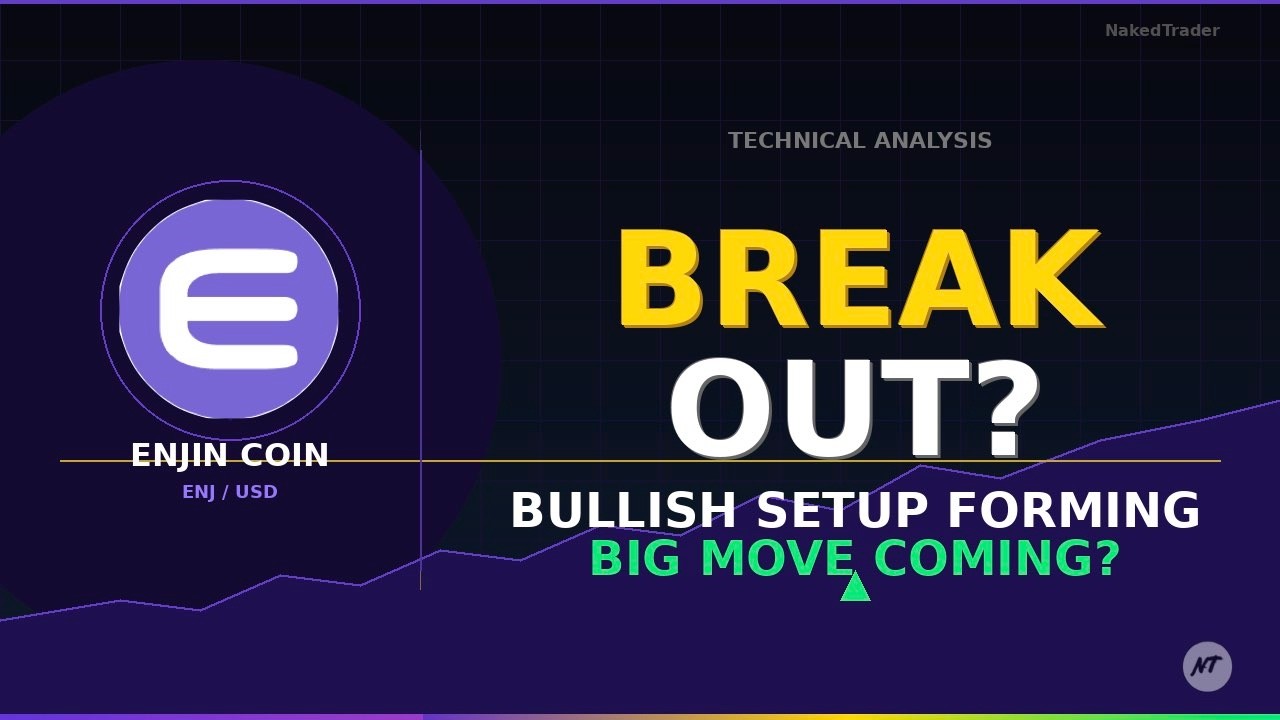 NakedTrader

TECHNICAL ANALYSIS

ENJIN COIN
ENJ / USD

BREAK
OUT?

BULLISH SETUP FORMING
BIG MOVE COMING?

NT